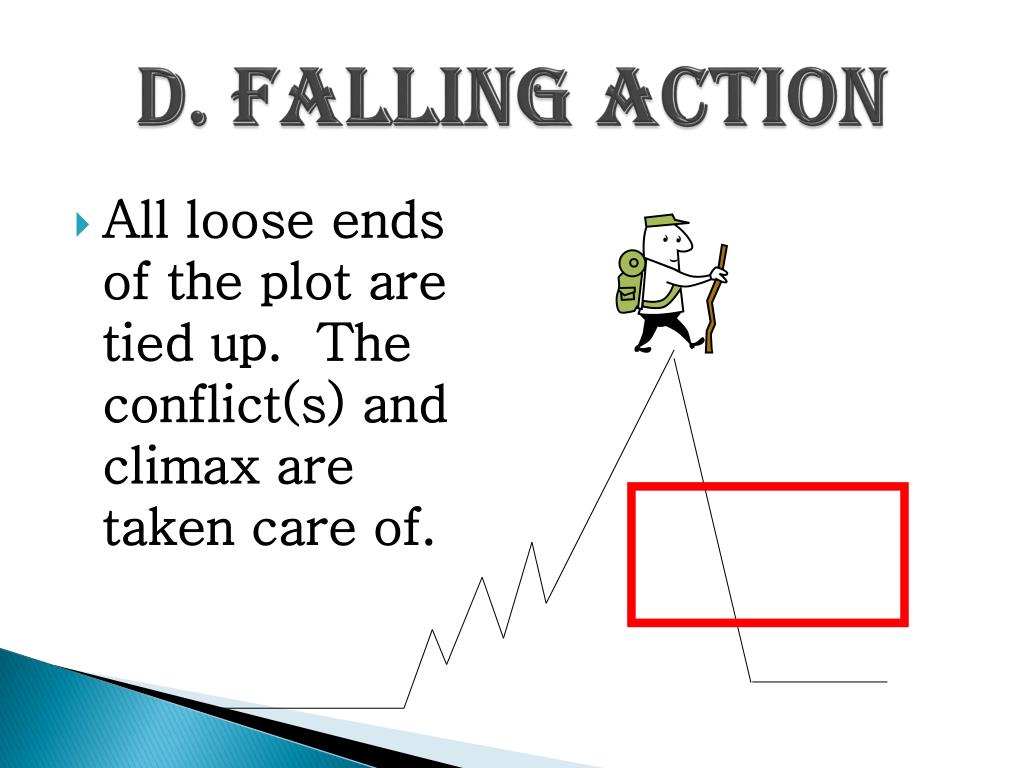 D. FALLING ACTION

All loose ends of the plot are tied up.  The conflict(s) and climax are taken care of.